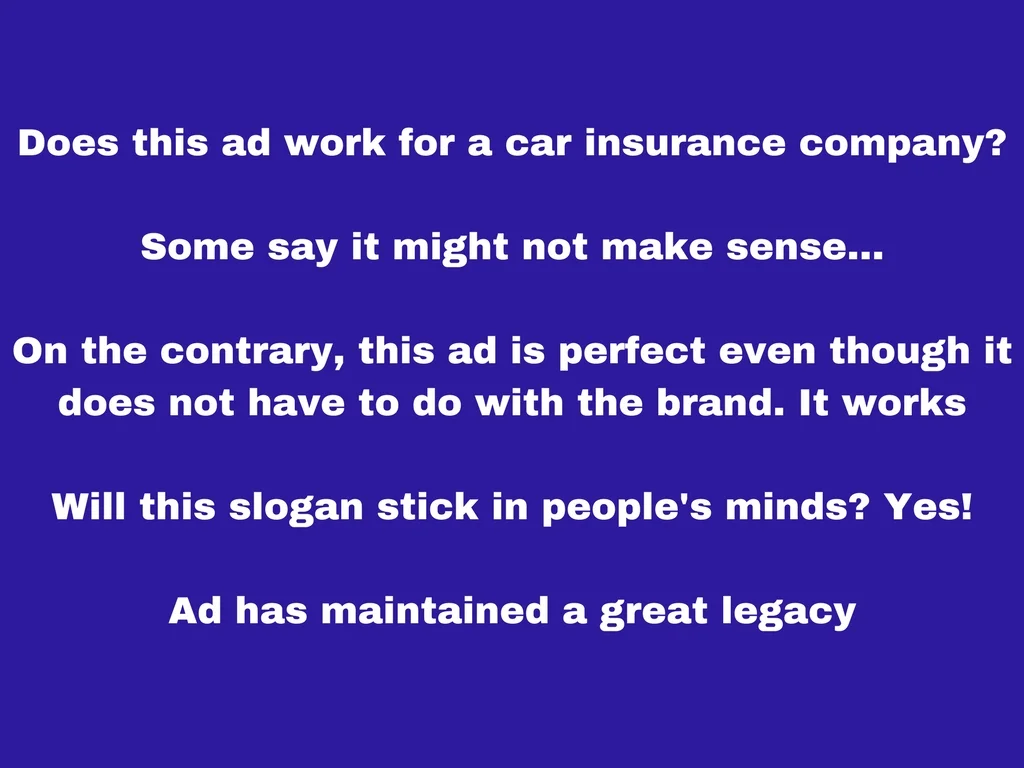 Does this ad work for a car insurance company?

Some say it might not make sense...

On the contrary, this ad is perfect even though it does not have to do with the brand. It works

Will this slogan stick in people's minds? Yes!

Ad has maintained a great legacy